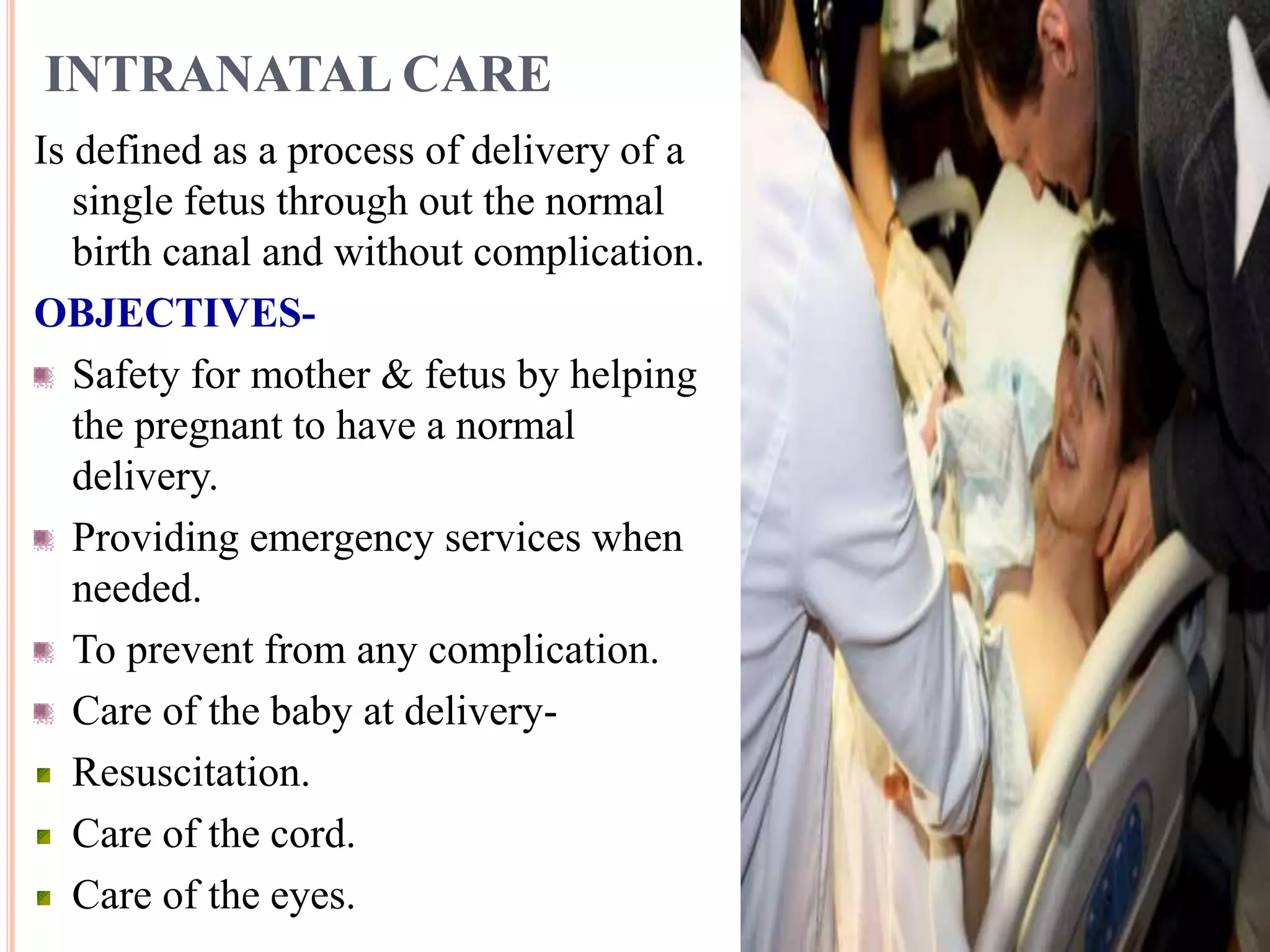 INTRANATAL CARE

Is defined as a process of delivery of a single fetus through out the normal birth canal and without complication.

OBJECTIVES-

- Safety for mother & fetus by helping the pregnant to have a normal delivery.
- Providing emergency services when needed.
- To prevent from any complication.
- Care of the baby at delivery-
- Resuscitation.
- Care of the cord.
- Care of the eyes.